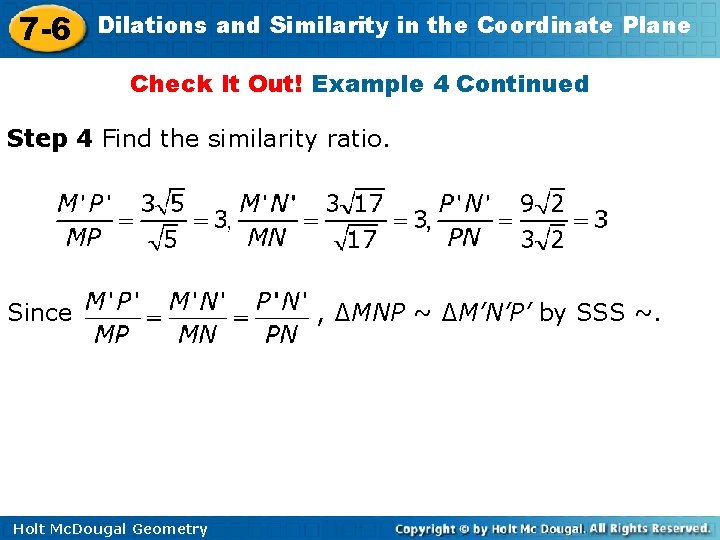 7-6 Dilations and Similarity in the Coordinate Plane

Check It Out! Example 4 Continued

Step 4 Find the similarity ratio.

$\frac{M'P'}{MP} = \frac{3\sqrt{5}}{\sqrt{5}} = 3, \frac{M'N'}{MN} = \frac{3\sqrt{17}}{\sqrt{17}} = 3, \frac{P'N'}{PN} = \frac{9\sqrt{2}}{3\sqrt{2}} = 3$

Since $\frac{M'P'}{MP} = \frac{M'N'}{MN} = \frac{P'N'}{PN}$, $\Delta MNP \sim \Delta M'N'P'$ by SSS ~.

Holt McDougal Geometry

Copyright © by Holt Mc Dougal. All Rights Reserved.